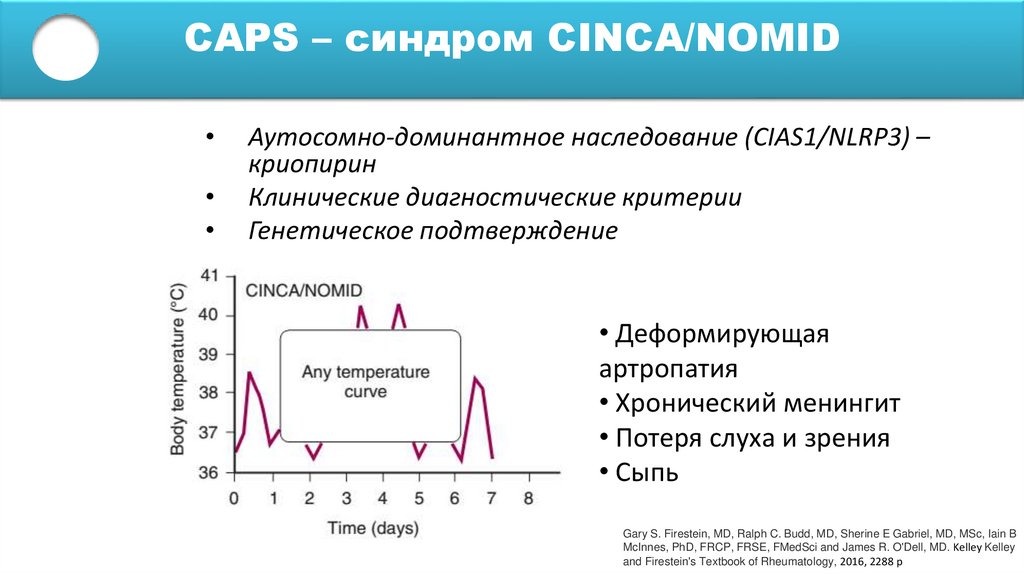 CAPS – синдром CINCA/NOMID

• Аутосомно-доминантное наследование (CIAS1/NLRP3) – криопирин
• Клинические диагностические критерии
• Генетическое подтверждение

Body temperature (°C)
41
40
39
38
37
36
CINCA/NOMID
Any temperature curve
0 1 2 3 4 5 6 7 8
Time (days)

• Деформирующая артропатия
• Хронический менингит
• Потеря слуха и зрения
• Сыпь

Gary S. Firestein, MD, Ralph C. Budd, MD, Sherine E Gabriel, MD, MSc, Iain B McInnes, PhD, FRCP, FRSE, FMedSci and James R. O'Dell, MD. Kelley Kelley and Firestein's Textbook of Rheumatology, 2016, 2288 p